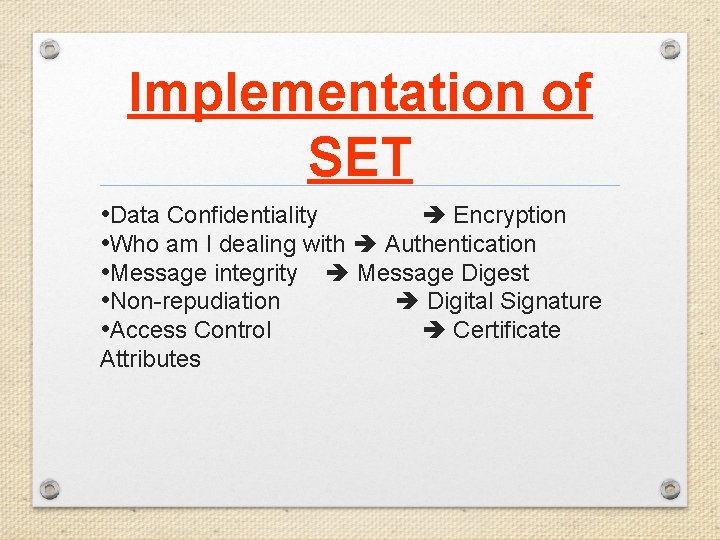 Implementation of SET

•Data Confidentiality ➔ Encryption
•Who am I dealing with ➔ Authentication
•Message integrity ➔ Message Digest
•Non-repudiation ➔ Digital Signature
•Access Control ➔ Certificate Attributes